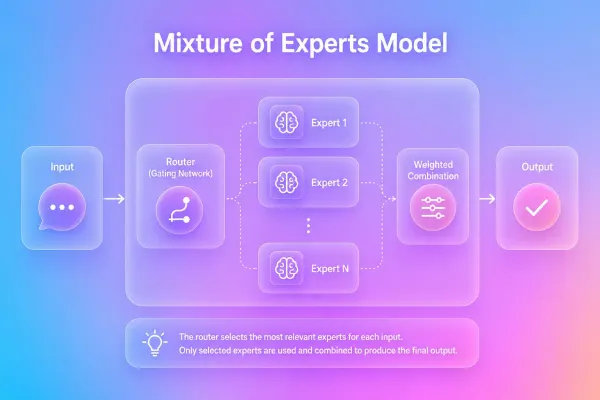 Mixture of Experts Model

Input

Router
(Gating Network)

Expert 1

Expert 2

⋮

Expert N

Weighted
Combination

Output

The router selects the most relevant experts for each input.
Only selected experts are used and combined to produce the final output.